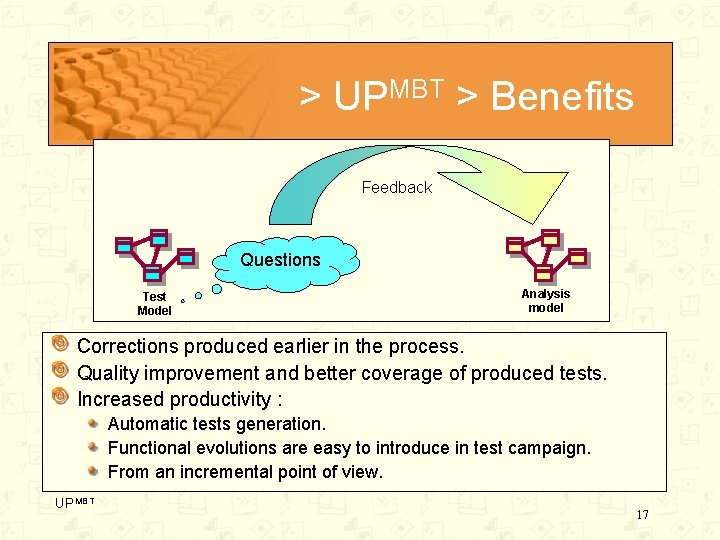 > UP$^{MBT}$ > Benefits

Feedback

Questions

Test Model

Analysis model

Corrections produced earlier in the process.
Quality improvement and better coverage of produced tests.
Increased productivity :
Automatic tests generation.
Functional evolutions are easy to introduce in test campaign.
From an incremental point of view.

UP$^{MBT}$

17